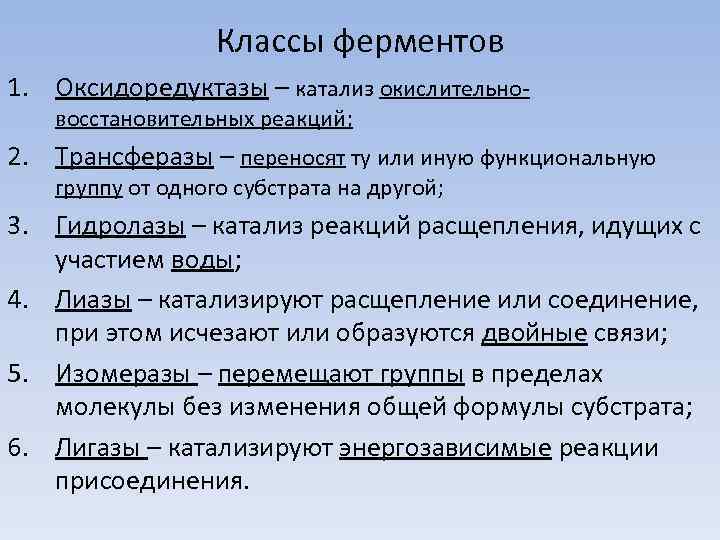 Классы ферментов

1. Оксидоредуктазы – катализ окислительно-восстановительных реакций;
2. Трансферазы – переносят ту или иную функциональную группу от одного субстрата на другой;
3. Гидролазы – катализ реакций расщепления, идущих с участием воды;
4. Лиазы – катализируют расщепление или соединение, при этом исчезают или образуются двойные связи;
5. Изомеразы – перемещают группы в пределах молекулы без изменения общей формулы субстрата;
6. Лигазы – катализируют энергозависимые реакции присоединения.